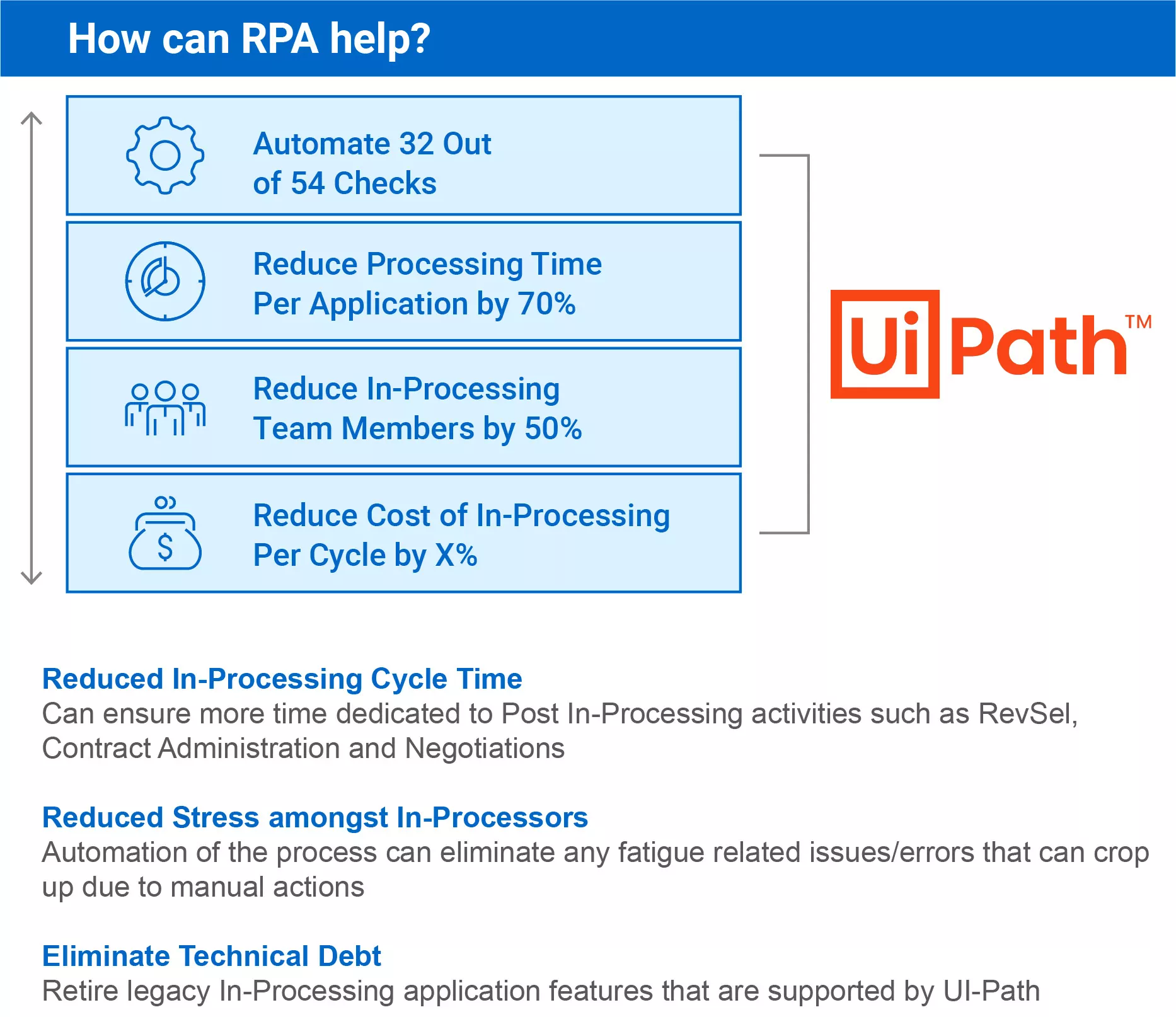 How can RPA help?

Automate 32 Out of 54 Checks

Reduce Processing Time Per Application by 70%

Reduce In-Processing Team Members by 50%

Reduce Cost of In-Processing Per Cycle by X%

UiPath™

Reduced In-Processing Cycle Time
Can ensure more time dedicated to Post In-Processing activities such as RevSel, Contract Administration and Negotiations

Reduced Stress amongst In-Processors
Automation of the process can eliminate any fatigue related issues/errors that can crop up due to manual actions

Eliminate Technical Debt
Retire legacy In-Processing application features that are supported by UI-Path